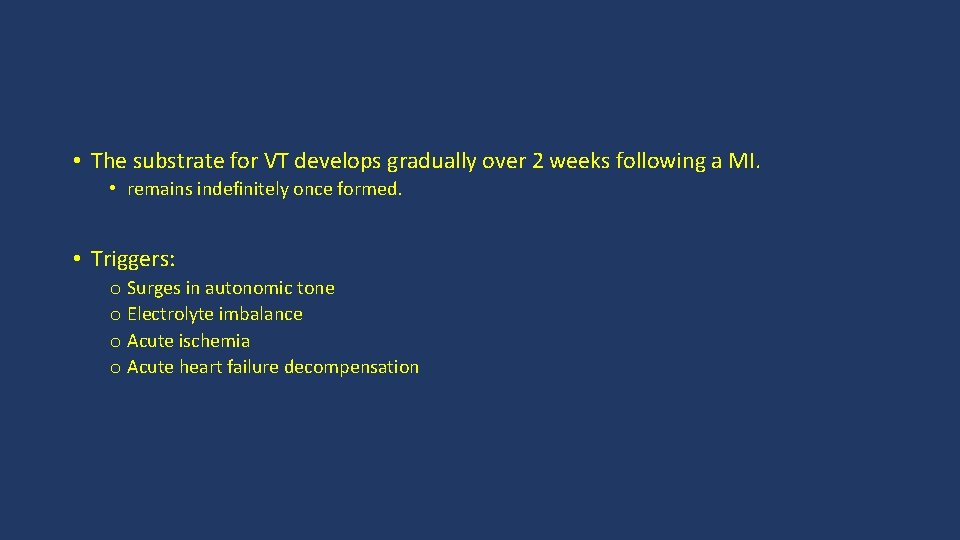 • The substrate for VT develops gradually over 2 weeks following a MI.
• remains indefinitely once formed.

• Triggers:
o Surges in autonomic tone
o Electrolyte imbalance
o Acute ischemia
o Acute heart failure decompensation